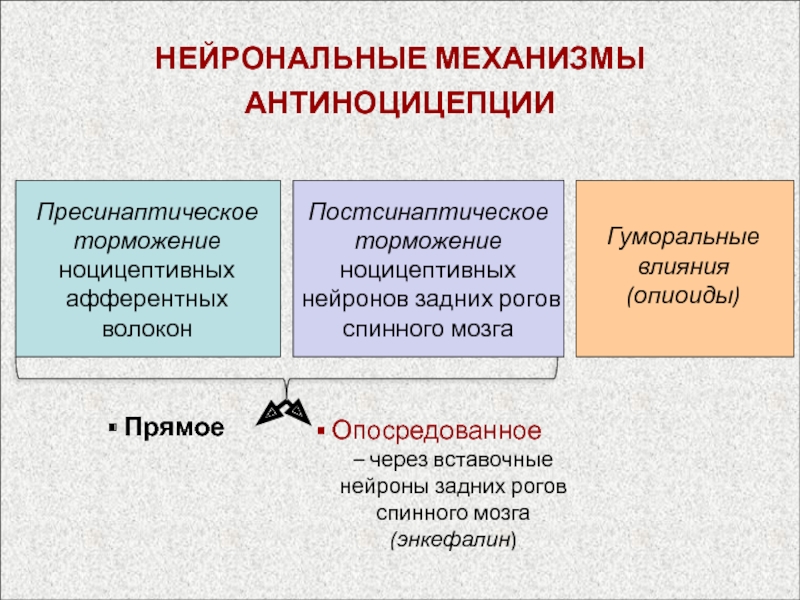 НЕЙРОНАЛЬНЫЕ МЕХАНИЗМЫ АНТИНОЦИЦЕПЦИИ

Пресинаптическое торможение ноцицептивных афферентных волокон

Постсинаптическое торможение ноцицептивных нейронов задних рогов спинного мозга

Гуморальные влияния (опиоиды)

▪ Прямое

▪ Опосредованное – через вставочные нейроны задних рогов спинного мозга (энкефалин)